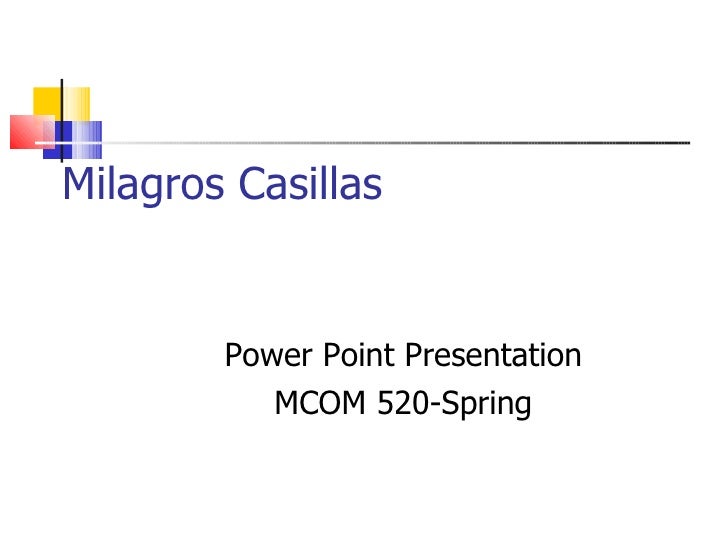 Milagros Casillas

Power Point Presentation
MCOM 520-Spring